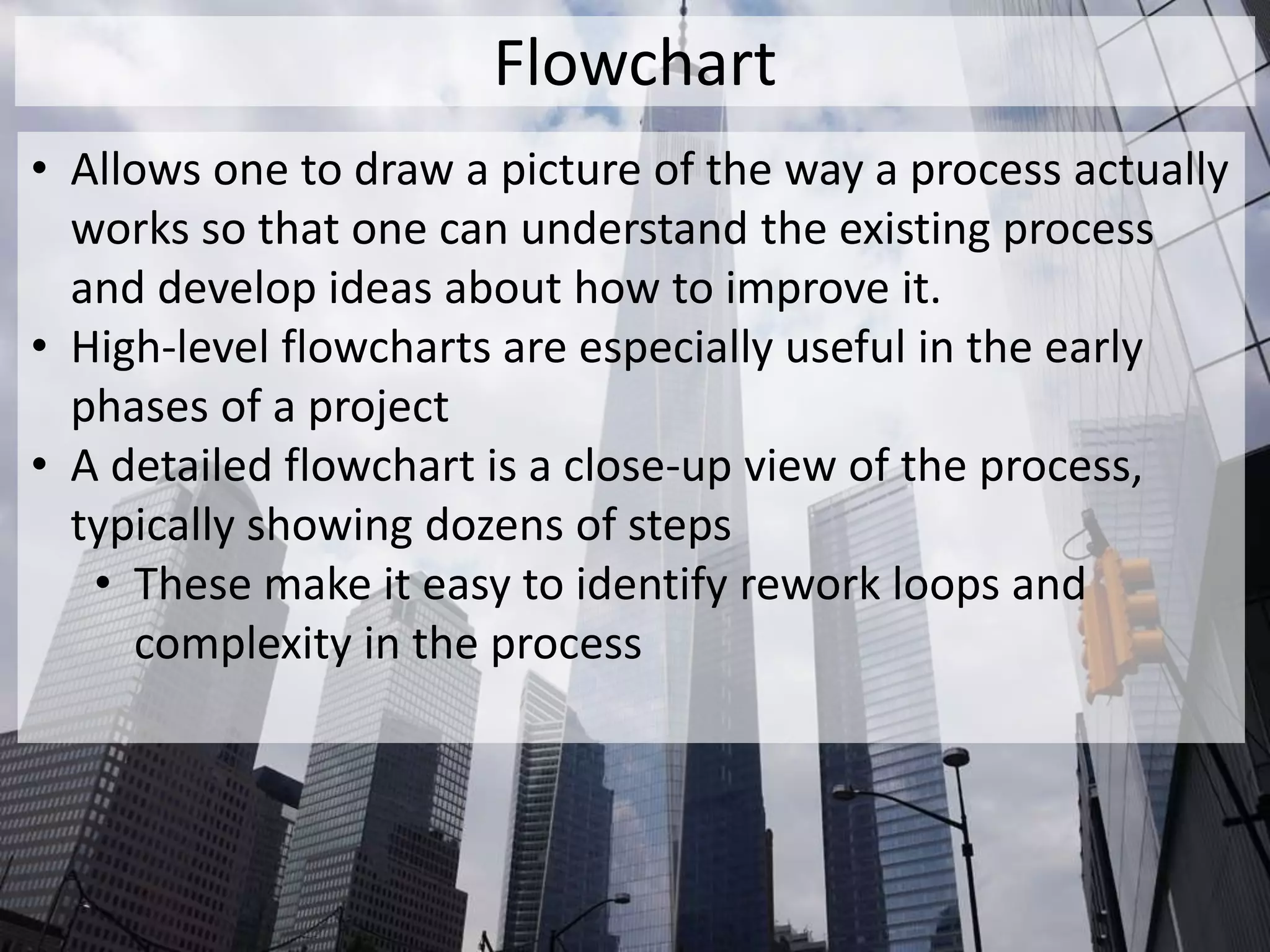 Flowchart

• Allows one to draw a picture of the way a process actually works so that one can understand the existing process and develop ideas about how to improve it.
• High-level flowcharts are especially useful in the early phases of a project
• A detailed flowchart is a close-up view of the process, typically showing dozens of steps
  • These make it easy to identify rework loops and complexity in the process